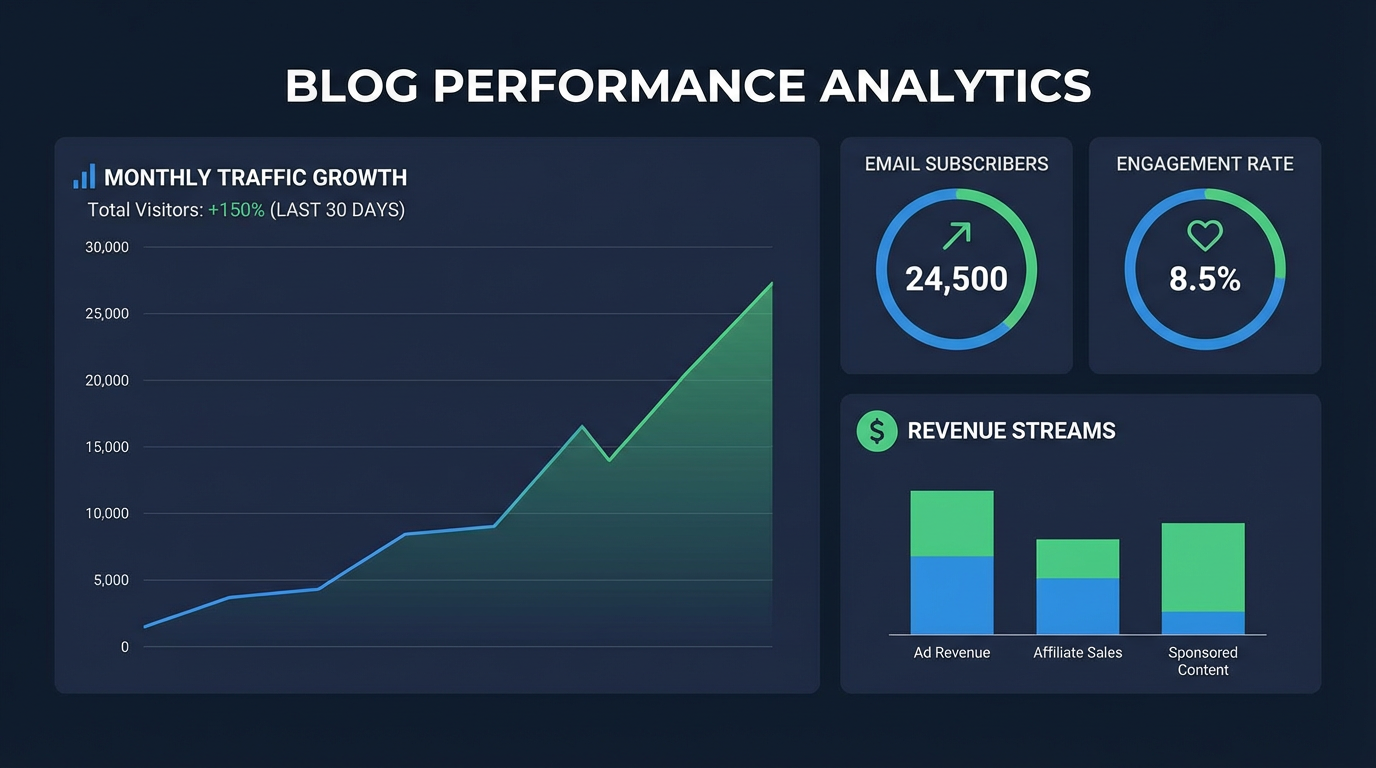 BLOG PERFORMANCE ANALYTICS

MONTHLY TRAFFIC GROWTH
Total Visitors: +150% (LAST 30 DAYS)

30,000
25,000
20,000
15,000
10,000
5,000
0

EMAIL SUBSCRIBERS
24,500

ENGAGEMENT RATE
8.5%

$ REVENUE STREAMS

Ad Revenue
Affiliate Sales
Sponsored Content